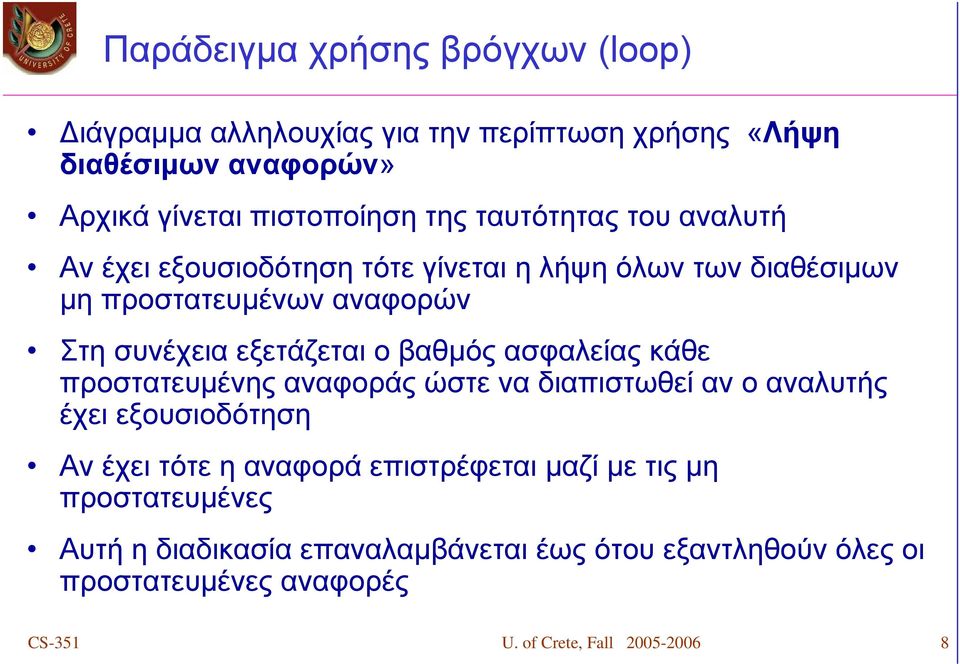 UNIVERSITY OF CRETE

Παράδειγμα χρήσης βρόγχων (loop)

• Διάγραμμα αλληλουχίας για την περίπτωση χρήσης «Λήψη διαθέσιμων αναφορών»

• Αρχικά γίνεται πιστοποίηση της ταυτότητας του αναλυτή

• Αν έχει εξουσιοδότηση τότε γίνεται η λήψη όλων των διαθέσιμων μη προστατευμένων αναφορών

• Στη συνέχεια εξετάζεται ο βαθμός ασφαλείας κάθε προστατευμένης αναφοράς ώστε να διαπιστωθεί αν ο αναλυτής έχει εξουσιοδότηση

• Αν έχει τότε η αναφορά επιστρέφεται μαζί με τις μη προστατευμένες

• Αυτή η διαδικασία επαναλαμβάνεται έως ότου εξαντληθούν όλες οι προστατευμένες αναφορές

CS-351 U. of Crete, Fall 2005-2006 8